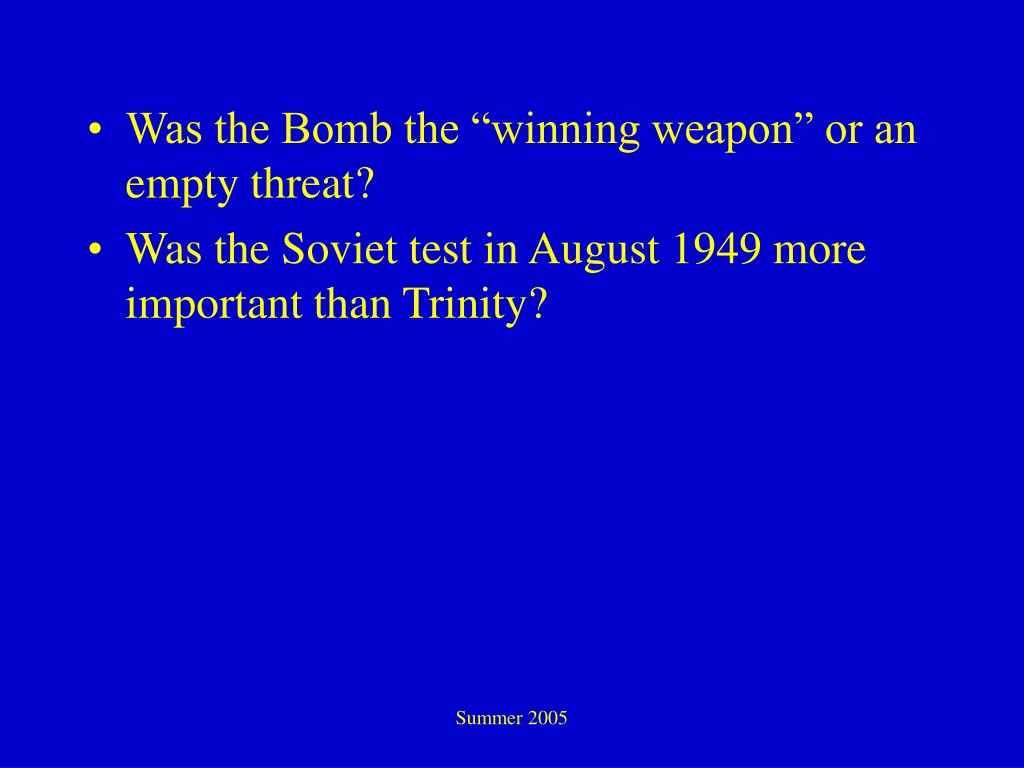 • Was the Bomb the “winning weapon” or an empty threat?
• Was the Soviet test in August 1949 more important than Trinity?

Summer 2005